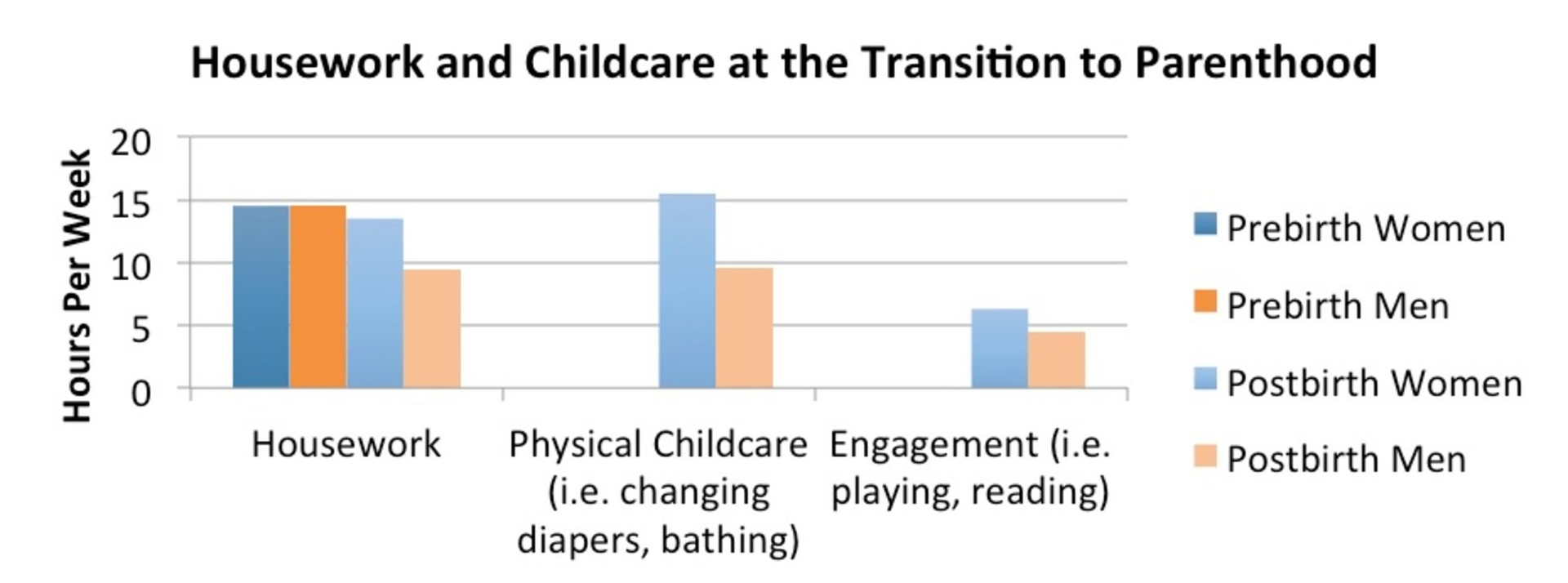 Housework and Childcare at the Transition to Parenthood

Hours Per Week

20
15
10
5
0

Housework

Physical Childcare (i.e. changing diapers, bathing)

Engagement (i.e. playing, reading)

Prebirth Women
Prebirth Men
Postbirth Women
Postbirth Men